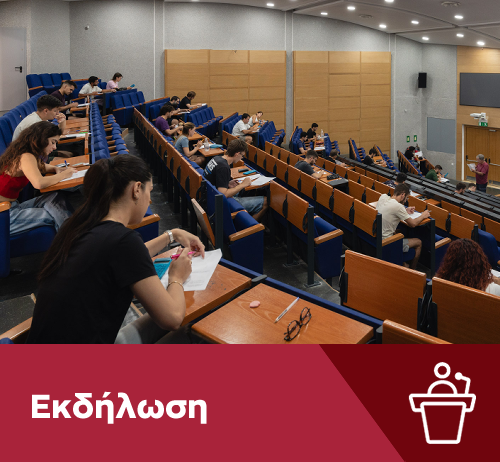 Εκδήλωση